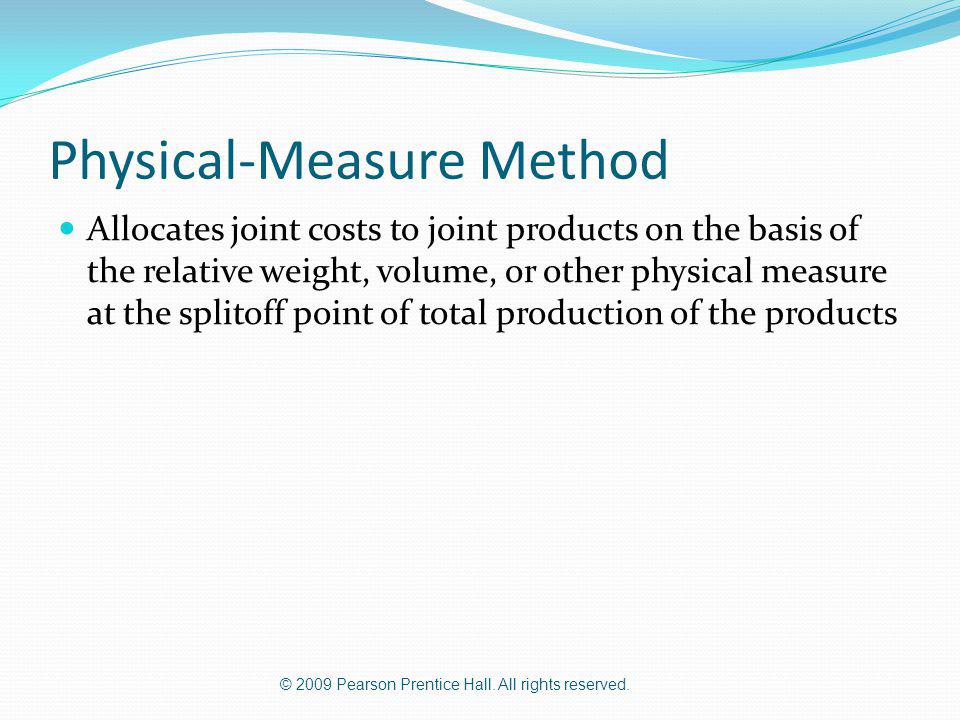 Physical-Measure Method

Allocates joint costs to joint products on the basis of the relative weight, volume, or other physical measure at the splitoff point of total production of the products

© 2009 Pearson Prentice Hall. All rights reserved.